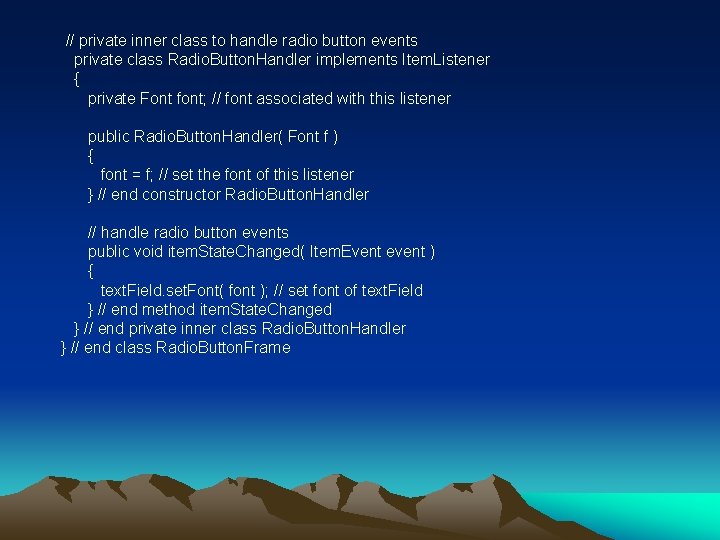 // private inner class to handle radio button events
private class RadioButtonHandler implements ItemListener
{
private Font font; // font associated with this listener

public RadioButtonHandler( Font f )
{
font = f; // set the font of this listener
} // end constructor RadioButtonHandler

// handle radio button events
public void itemStateChanged( ItemEvent event )
{
textField.setFont( font ); // set font of textField
} // end method itemStateChanged
} // end private inner class RadioButtonHandler
} // end class RadioButtonFrame